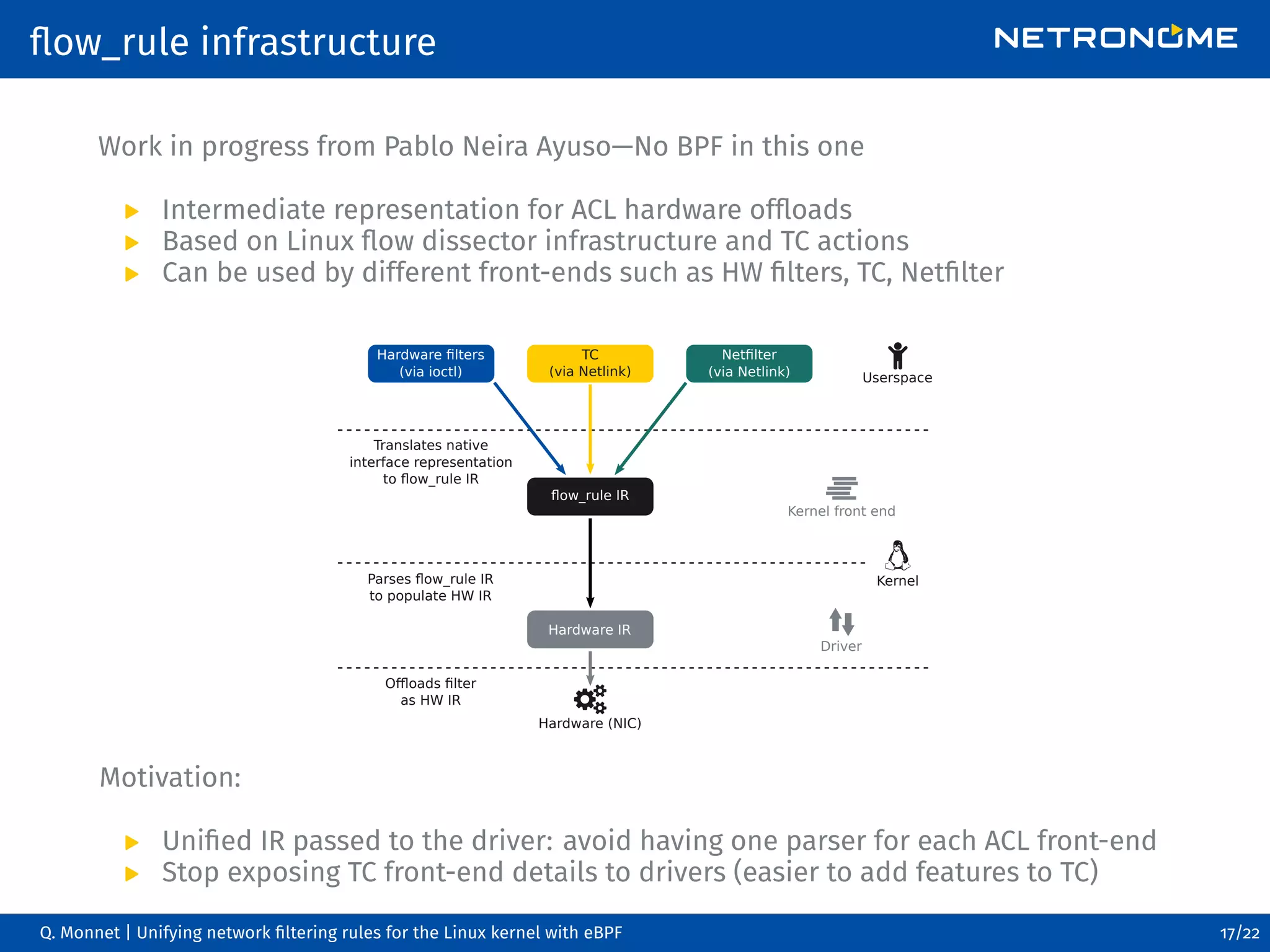 flow_rule infrastructure

NETRONOME

Work in progress from Pablo Neira Ayuso—No BPF in this one

▶ Intermediate representation for ACL hardware offloads
▶ Based on Linux flow dissector infrastructure and TC actions
▶ Can be used by different front-ends such as HW filters, TC, Netfilter

Hardware filters (via ioctl)

TC (via Netlink)

Netfilter (via Netlink)

Userspace

Translates native interface representation to flow_rule IR

flow_rule IR

Kernel front end

Kernel

Parses flow_rule IR to populate HW IR

Hardware IR

Driver

Offloads filter as HW IR

Hardware (NIC)

Motivation:

▶ Unified IR passed to the driver: avoid having one parser for each ACL front-end
▶ Stop exposing TC front-end details to drivers (easier to add features to TC)

Q. Monnet | Unifying network filtering rules for the Linux kernel with eBPF

17/22